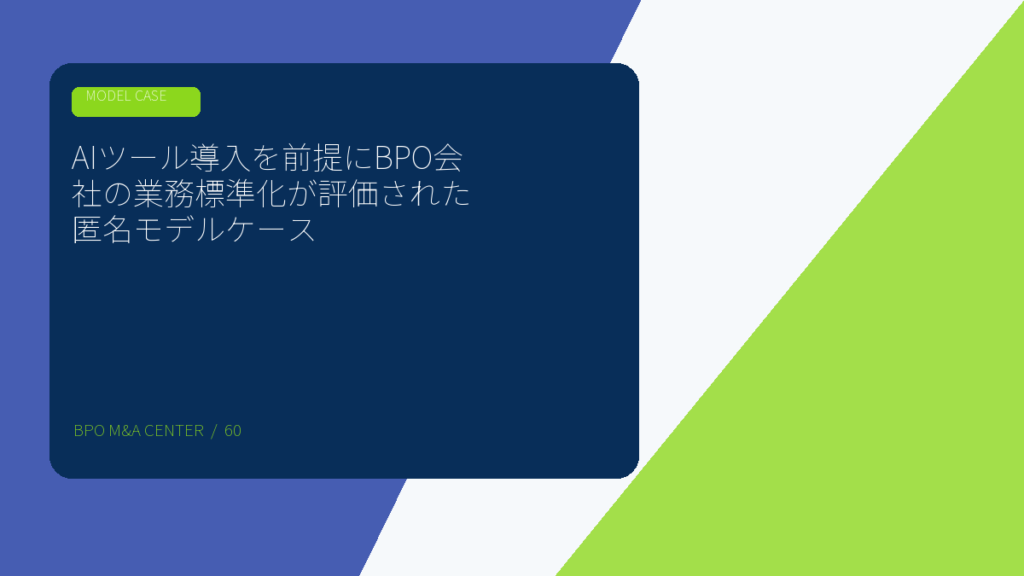 MODEL CASE

AIツール導入を前提にBPO会社の業務標準化が評価された匿名モデルケース

BPO M&A CENTER / 60